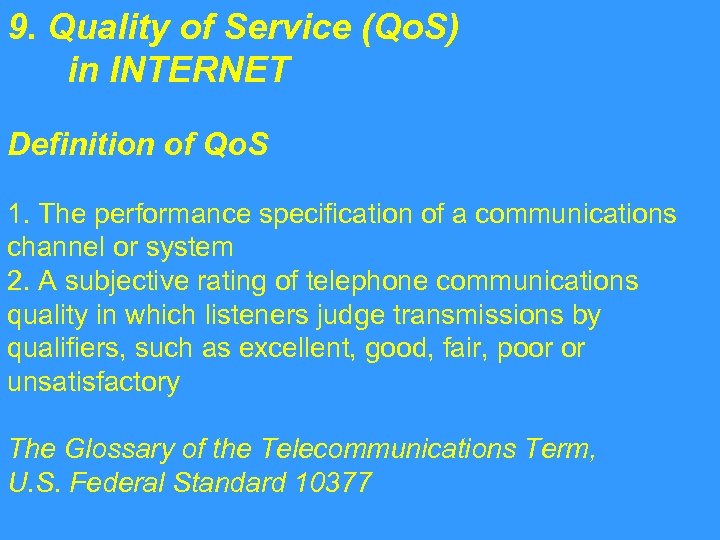 9. Quality of Service (QoS) in INTERNET

Definition of QoS

1. The performance specification of a communications channel or system
2. A subjective rating of telephone communications quality in which listeners judge transmissions by qualifiers, such as excellent, good, fair, poor or unsatisfactory

The Glossary of the Telecommunications Term, U.S. Federal Standard 10377